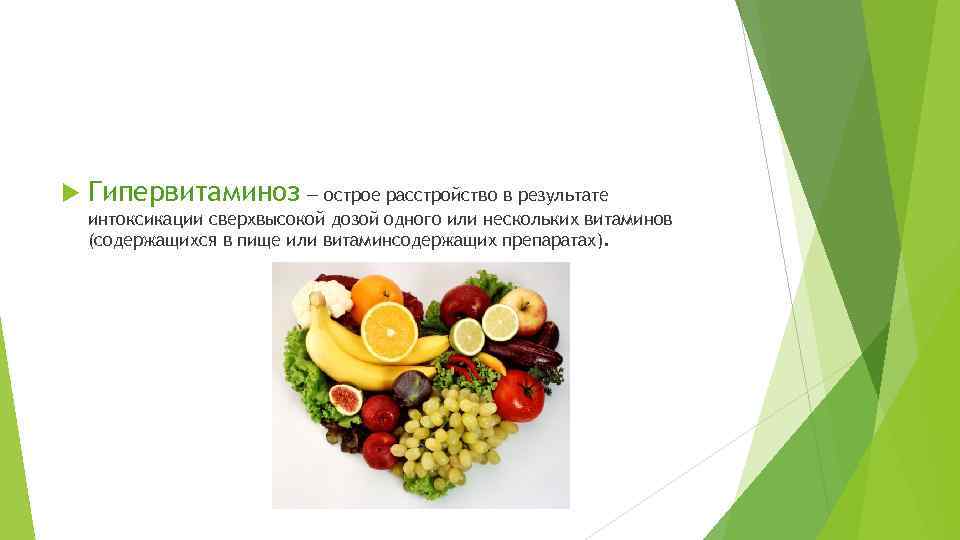 Гипервитаминоз — острое расстройство в результате интоксикации сверхвысокой дозой одного или нескольких витаминов (содержащихся в пище или витаминсодержащих препаратах).